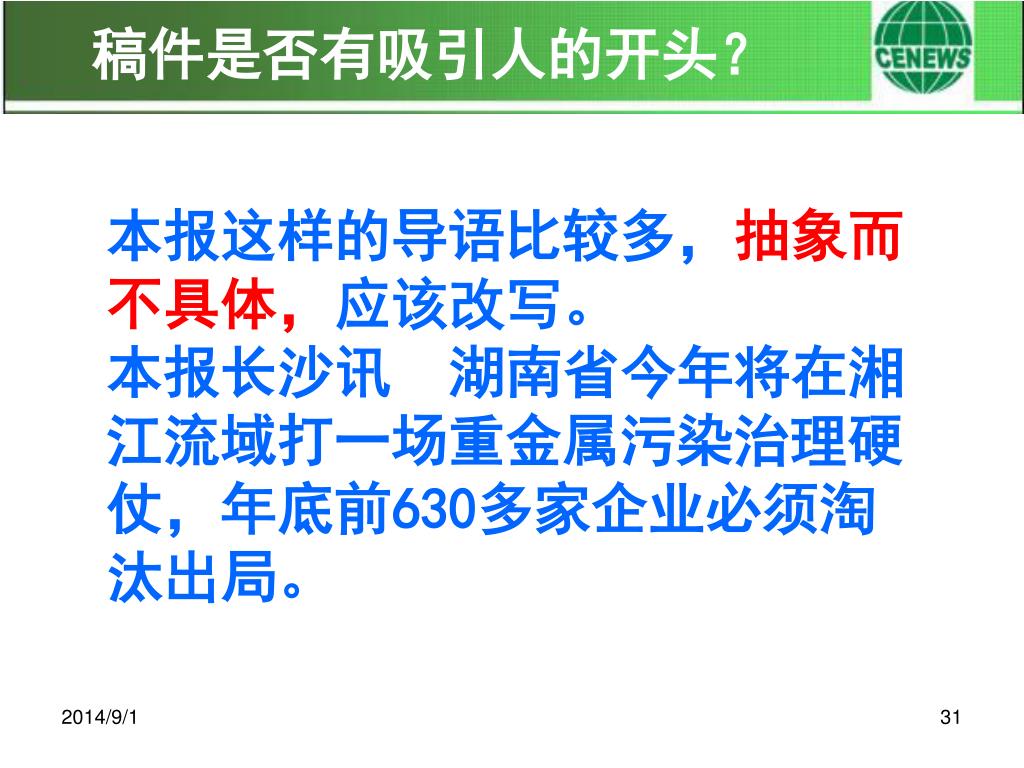 稿件是否有吸引人的开头?

CENEWS

本报这样的导语比较多，抽象而不具体，应该改写。
本报长沙讯　湖南省今年将在湘江流域打一场重金属污染治理硬仗，年底前630多家企业必须淘汰出局。

2014/9/1

31